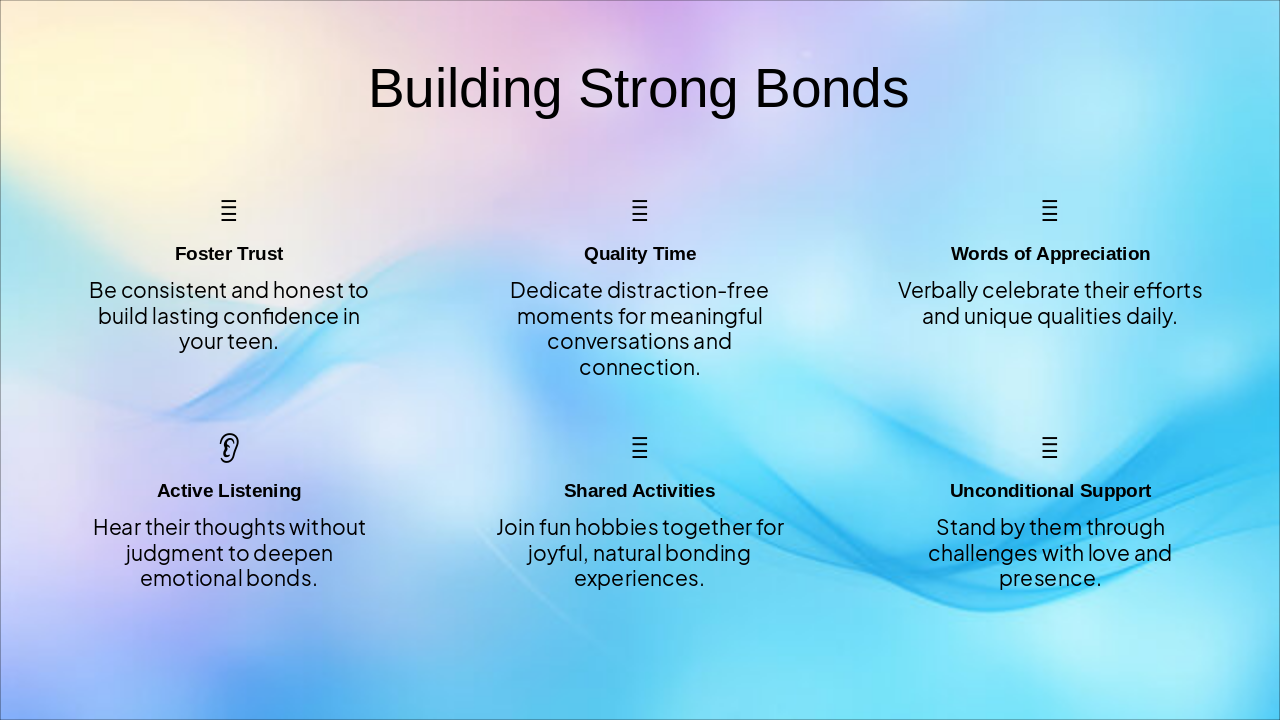 Building Strong Bonds

Foster Trust

Be consistent and honest to build lasting confidence in your teen.

Quality Time

Dedicate distraction-free moments for meaningful conversations and connection.

Words of Appreciation

Verbally celebrate their efforts and unique qualities daily.

Active Listening

Hear their thoughts without judgment to deepen emotional bonds.

Shared Activities

Join fun hobbies together for joyful, natural bonding experiences.

Unconditional Support

Stand by them through challenges with love and presence.